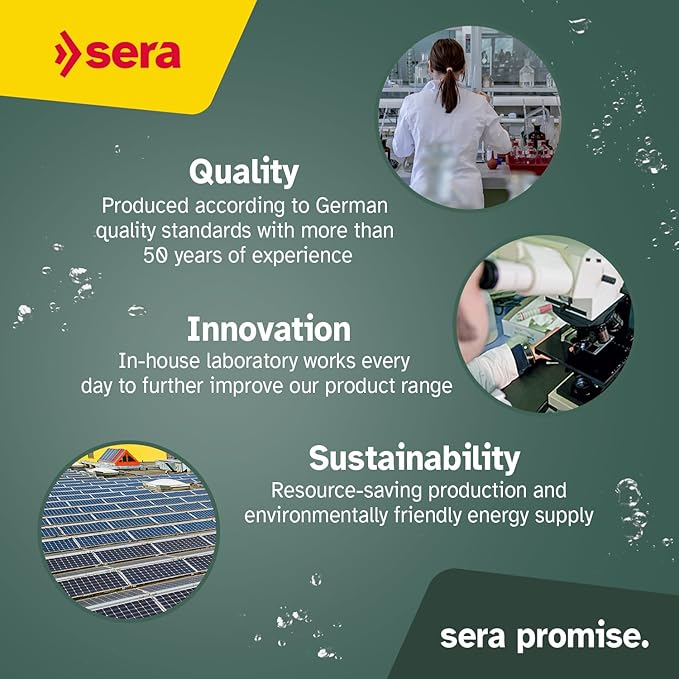 sera

Quality
Produced according to German quality standards with more than 50 years of experience

Innovation
In-house laboratory works every day to further improve our product range

Sustainability
Resource-saving production and environmentally friendly energy supply

sera promise.